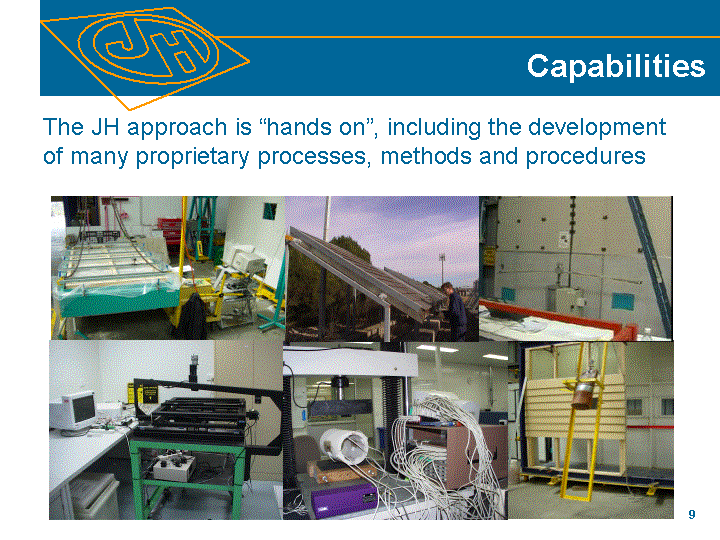 JH

Capabilities

The JH approach is “hands on”, including the development of many proprietary processes, methods and procedures

9